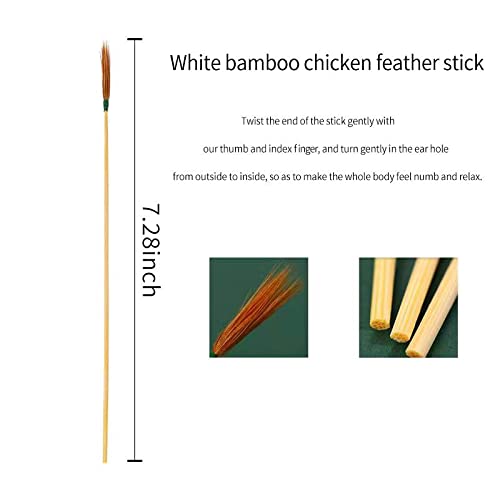 7.28inch

White bamboo chicken feather stick

Twist the end of the stick gently with our thumb and index finger, and turn gently in the ear hole from outside to inside, so as to make the whole body feel numb and relax.